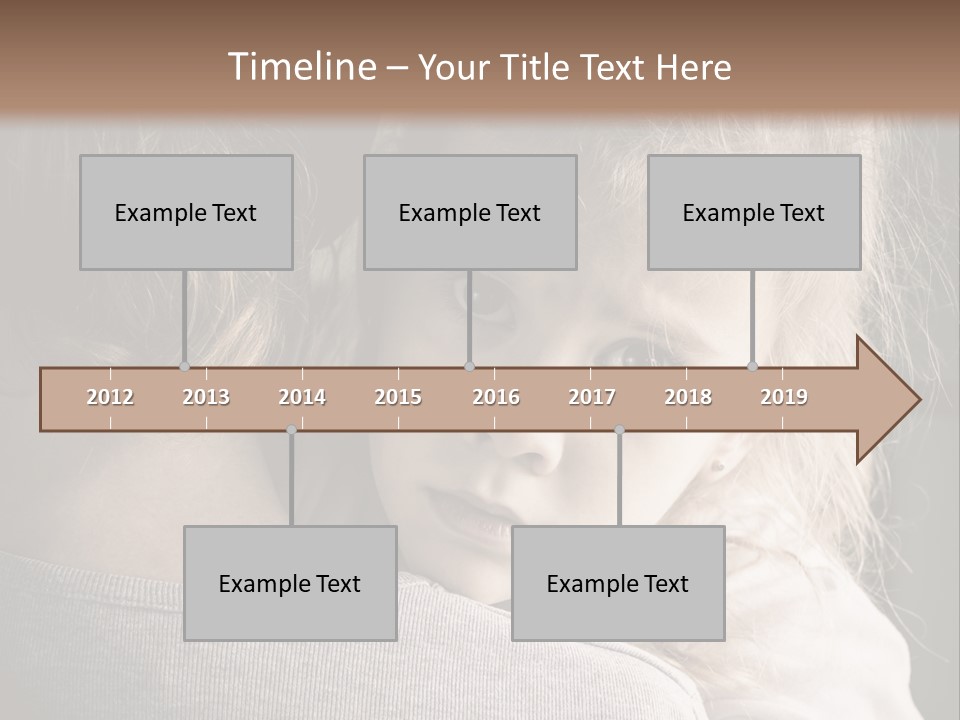 Timeline – Your Title Text Here

Example Text

Example Text

Example Text

2012 2013 2014 2015 2016 2017 2018 2019

Example Text

Example Text